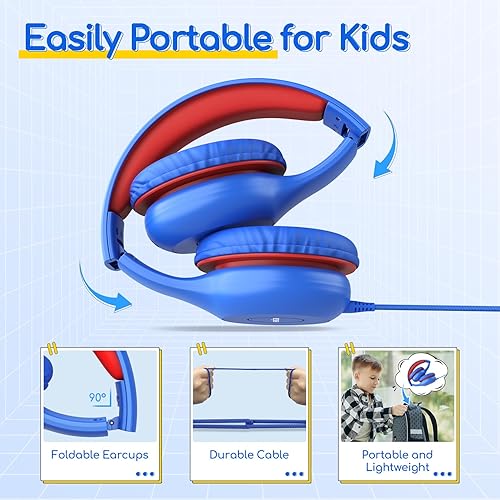 Easily Portable for Kids

90°

Foldable Earcups

Durable Cable

Portable and Lightweight